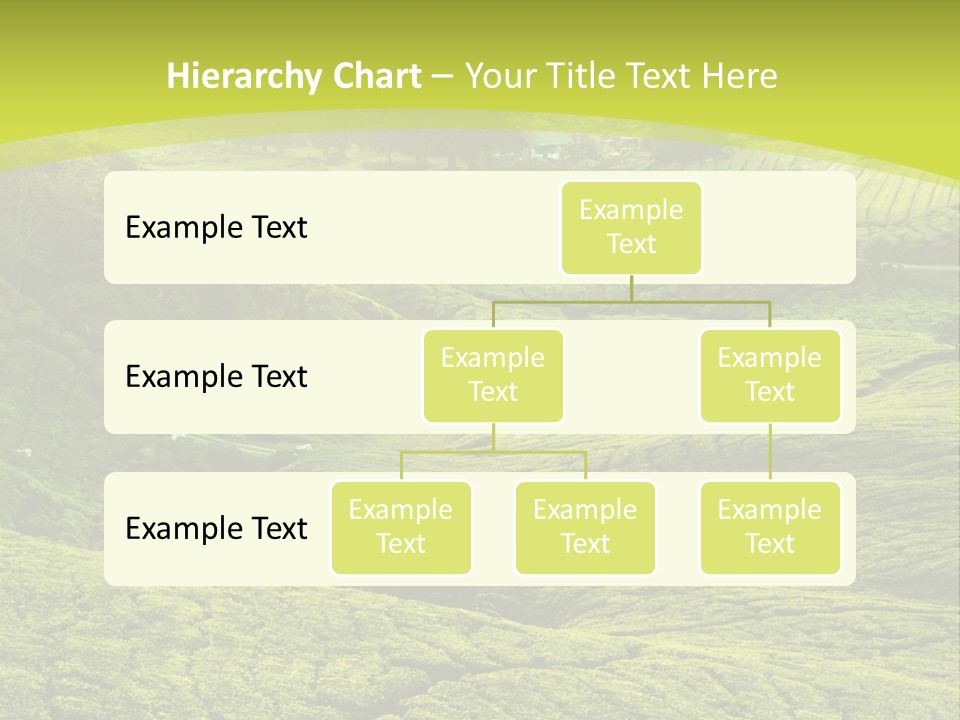 Hierarchy Chart – Your Title Text Here

Example Text

Example Text

Example Text

Example Text

Example Text

Example Text

Example Text

Example Text

Example Text